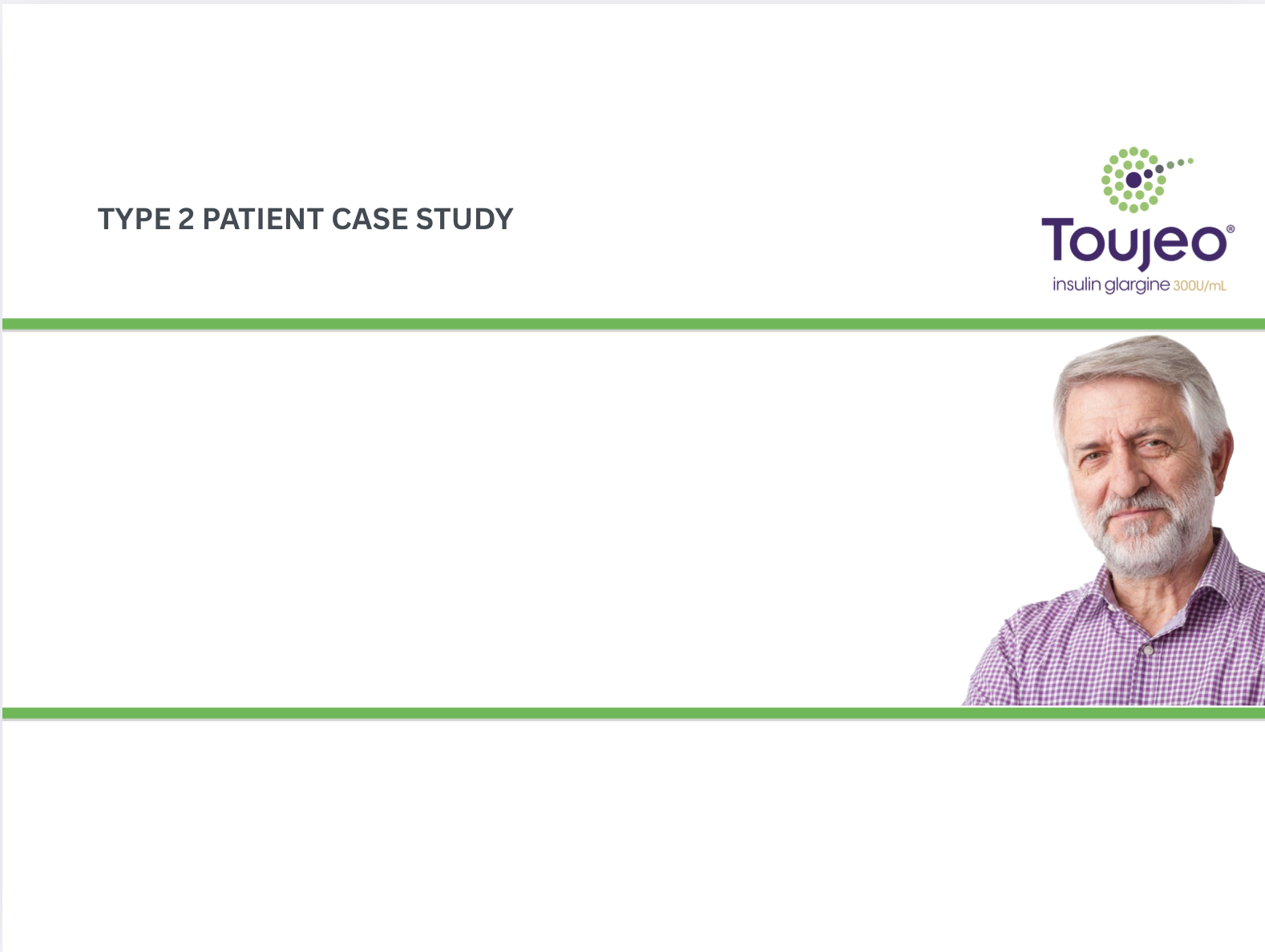 TYPE 2 PATIENT CASE STUDY

Toujeo®
insulin glargine 300U/mL